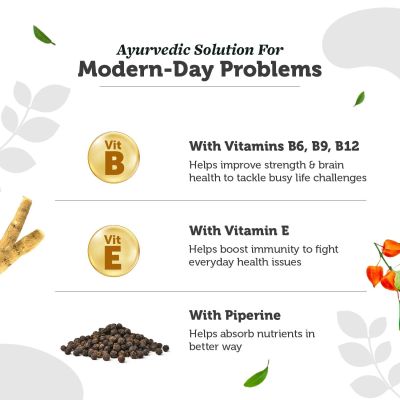 Ayurvedic Solution For
Modern-Day Problems

Vit
B

With Vitamins B6, B9, B12
Helps improve strength & brain health to tackle busy life challenges

Vit
E

With Vitamin E
Helps boost immunity to fight everyday health issues

With Piperine
Helps absorb nutrients in better way